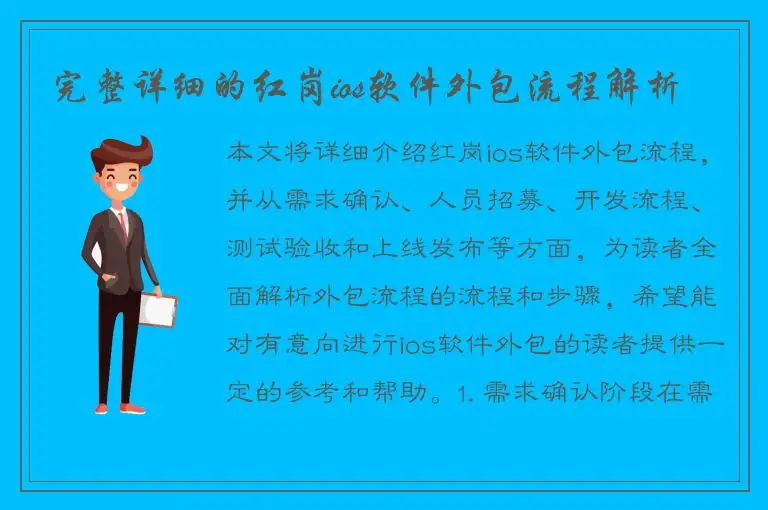 完整详细的红岗ios软件外包流程解析

本文将详细介绍红岗ios软件外包流程，并从需求确认、人员招募、开发流程、测试验收和上线发布等方面，为读者全面解析外包流程的流程和步骤，希望能对有意向进行ios软件外包的读者提供一定的参考和帮助。1. 需求确认阶段在需